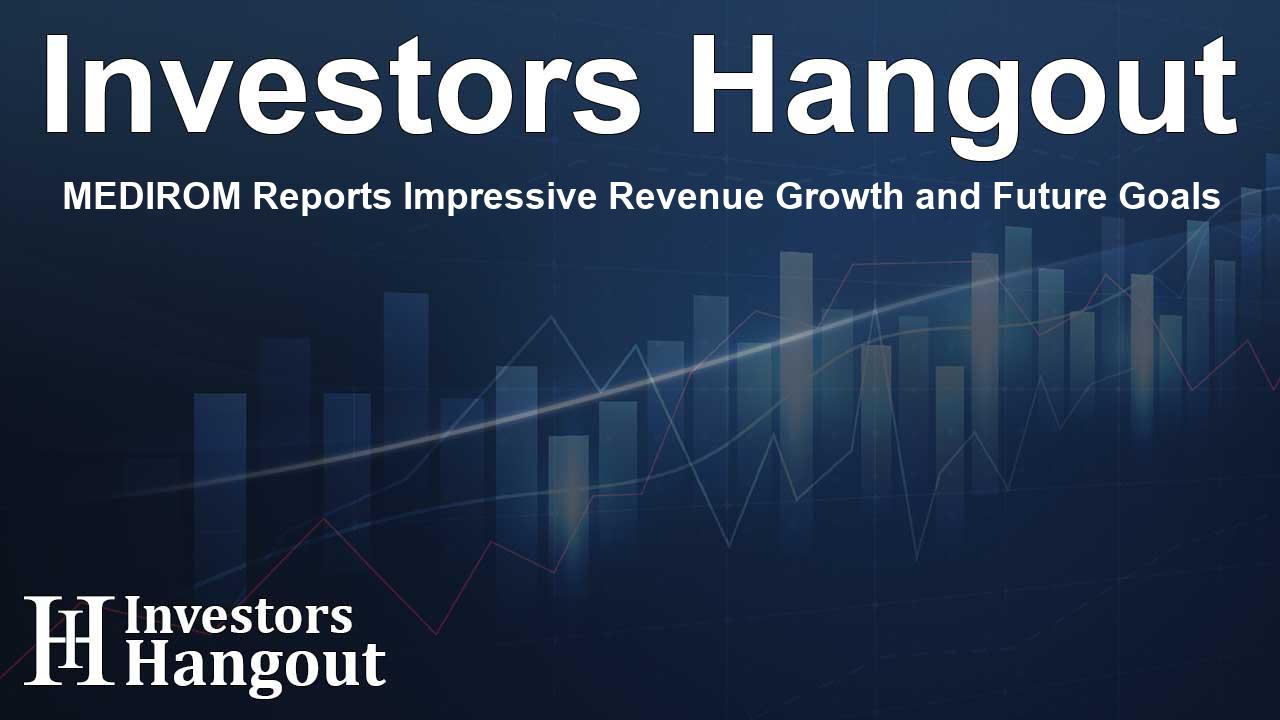 Investors Hangout

MEDIROM Reports Impressive Revenue Growth and Future Goals

IH Investors Hangout